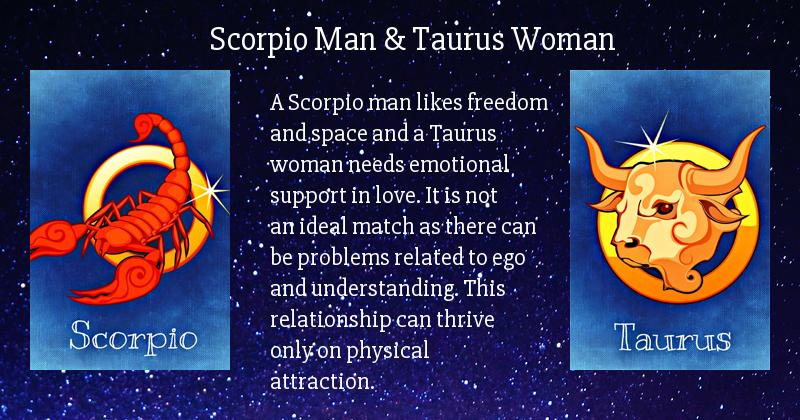 Scorpio Man & Taurus Woman

Scorpio

A Scorpio man likes freedom and space and a Taurus woman needs emotional support in love. It is not an ideal match as there can be problems related to ego and understanding. This relationship can thrive only on physical attraction.

Taurus